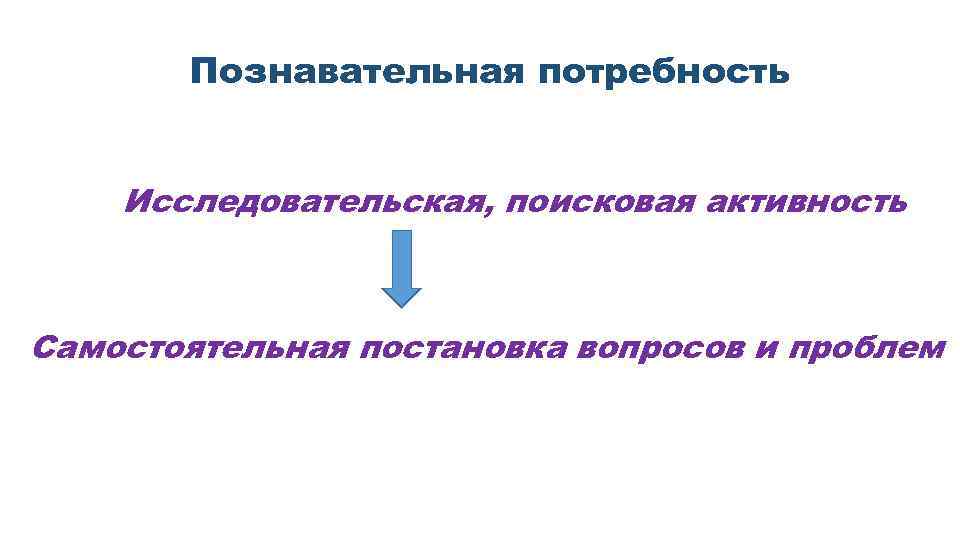 Познавательная потребность

Исследовательская, поисковая активность

Самостоятельная постановка вопросов и проблем